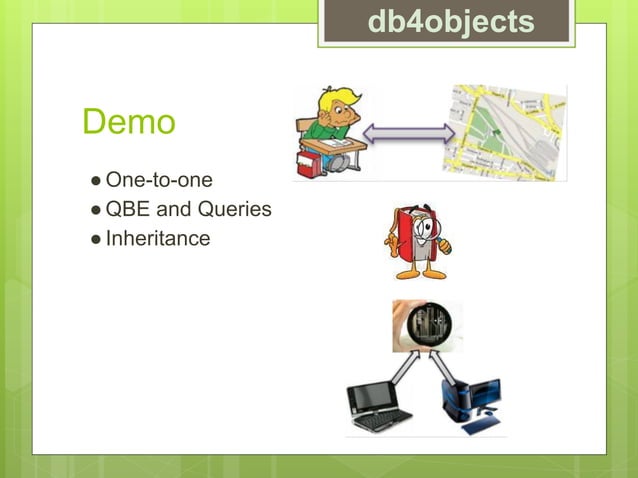 db4objects

Demo

● One-to-one
● QBE and Queries
● Inheritance